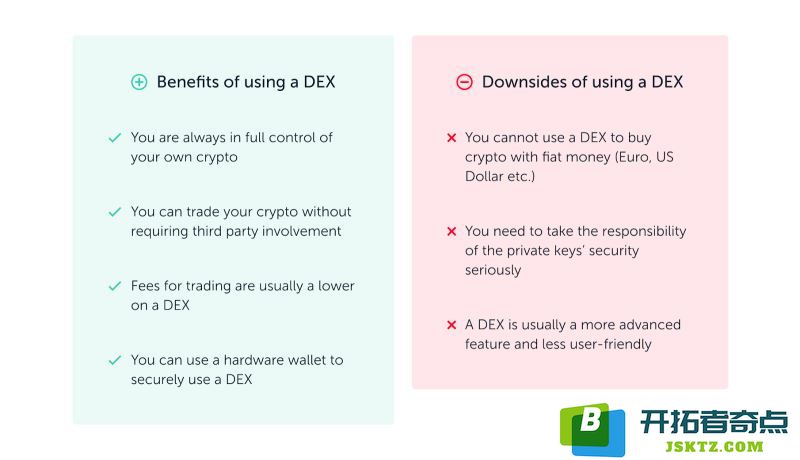 Benefits of using a DEX

You are always in full control of your own crypto

You can trade your crypto without requiring third party involvement

Fees for trading are usually a lower on a DEX

You can use a hardware wallet to securely use a DEX

Downsides of using a DEX

You cannot use a DEX to buy crypto with fiat money (Euro, US Dollar etc.)

You need to take the responsibility of the private keys' security seriously

A DEX is usually a more advanced feature and less user-friendly

B 开拓者奇点
JSKTZ.COM